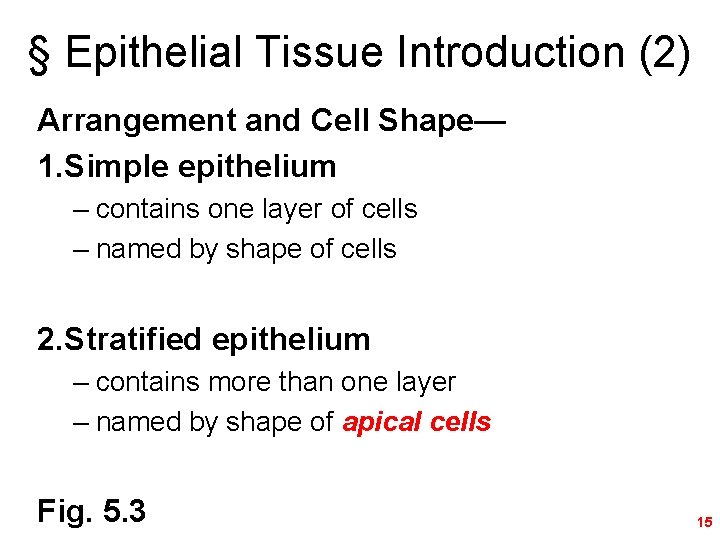 § Epithelial Tissue Introduction (2)

Arrangement and Cell Shape—

1.Simple epithelium

– contains one layer of cells

– named by shape of cells

2.Stratified epithelium

– contains more than one layer

– named by shape of apical cells

Fig. 5.3

15